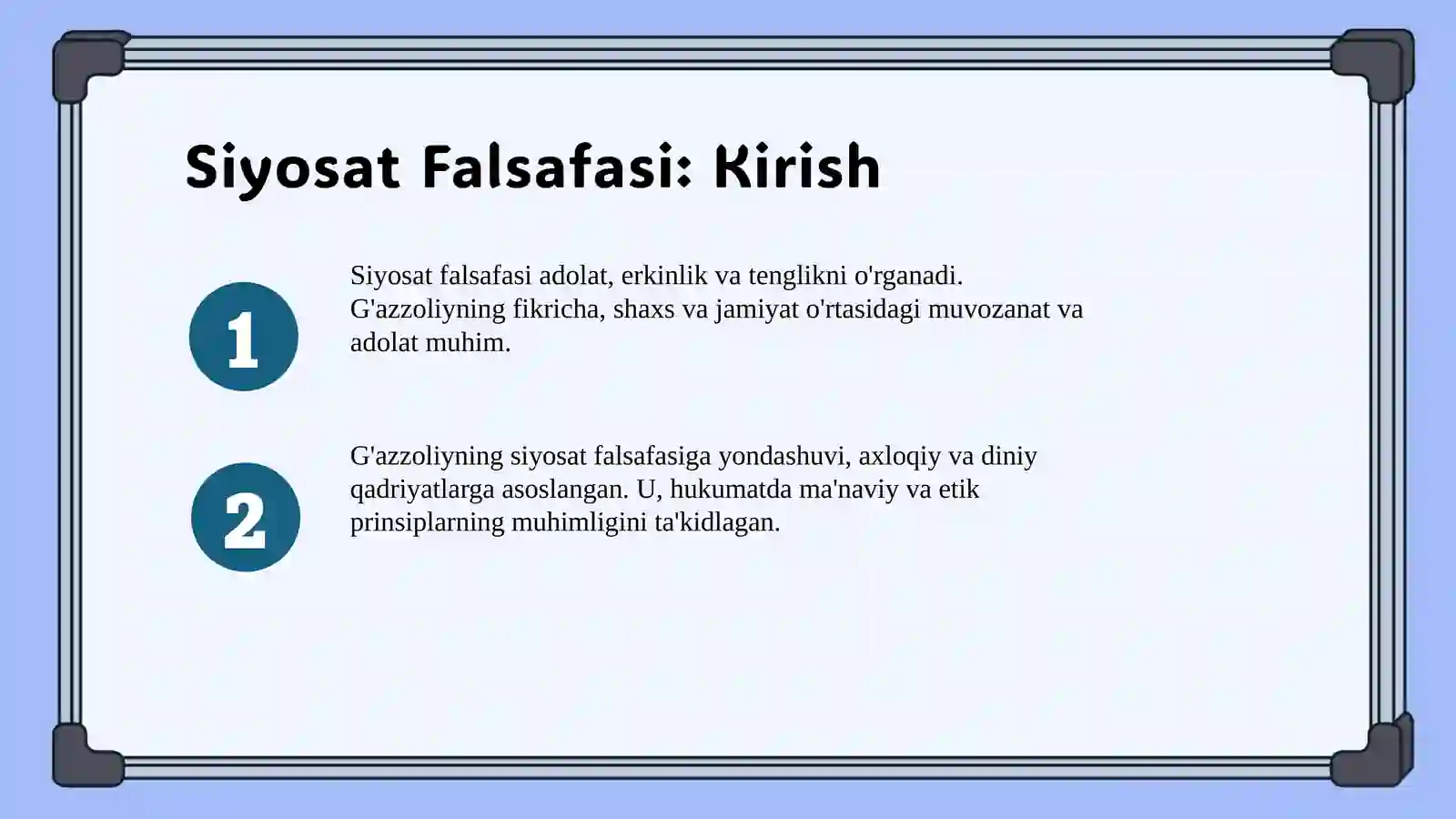 Siyosat Falsafasi: Kirish

1

Siyosat falsafasi adolat, erkinlik va tenglikni o'rganadi. G'azzoliyning fikricha, shaxs va jamiyat o'rtasidagi muvozanat va adolat muhim.

2

G'azzoliyning siyosat falsafasiga yondashuvi, axloqiy va diniy qadriyatlarga asoslangan. U, hukumatda ma'naviy va etik prinsiplarning muhimligini ta'kidlagan.